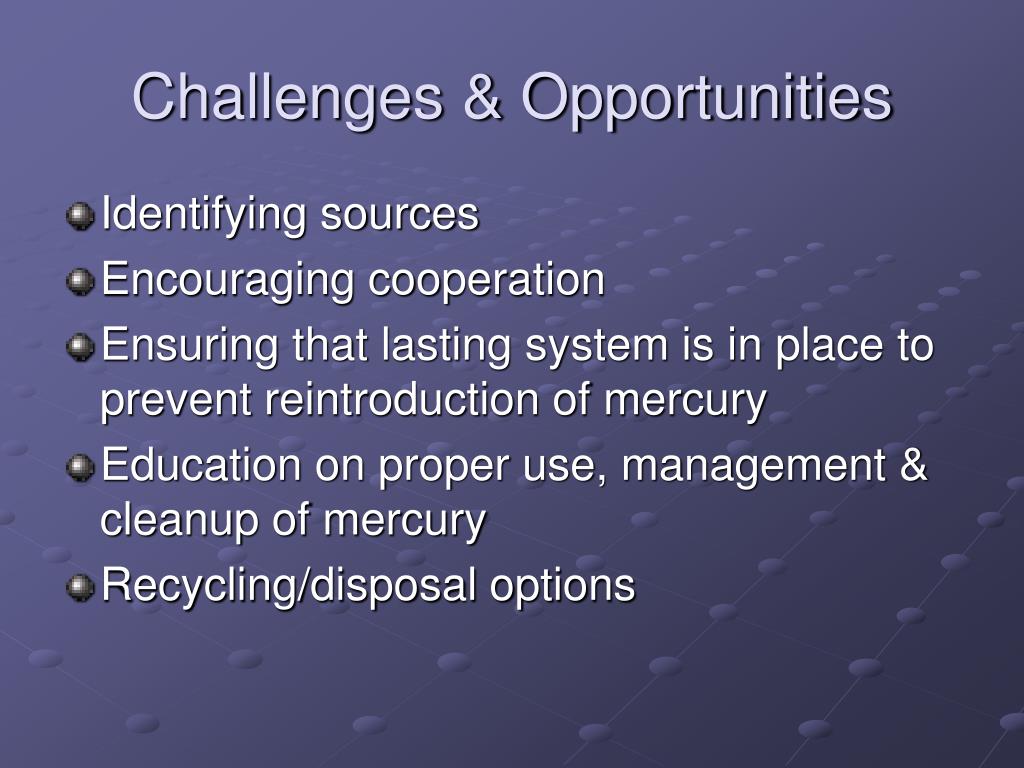 Challenges & Opportunities

Identifying sources
Encouraging cooperation
Ensuring that lasting system is in place to prevent reintroduction of mercury
Education on proper use, management & cleanup of mercury
Recycling/disposal options